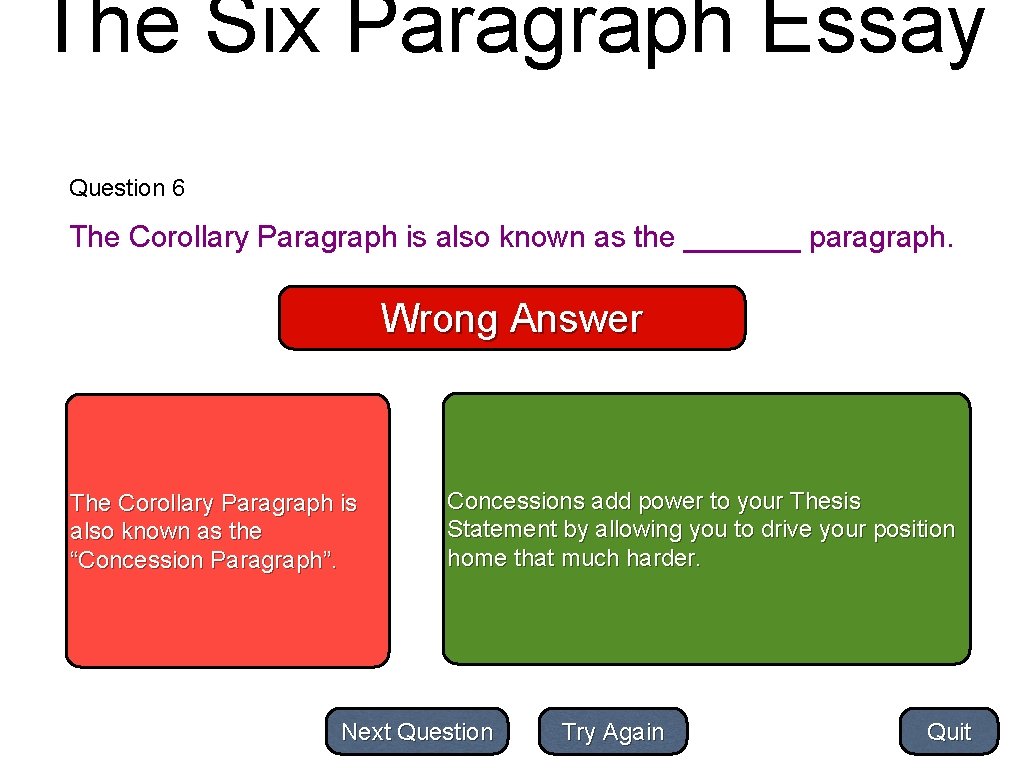 The Six Paragraph Essay

Question 6

The Corollary Paragraph is also known as the _______ paragraph.

Wrong Answer

The Corollary Paragraph is also known as the “Concession Paragraph”.

Concessions add power to your Thesis Statement by allowing you to drive your position home that much harder.

Next Question

Try Again

Quit